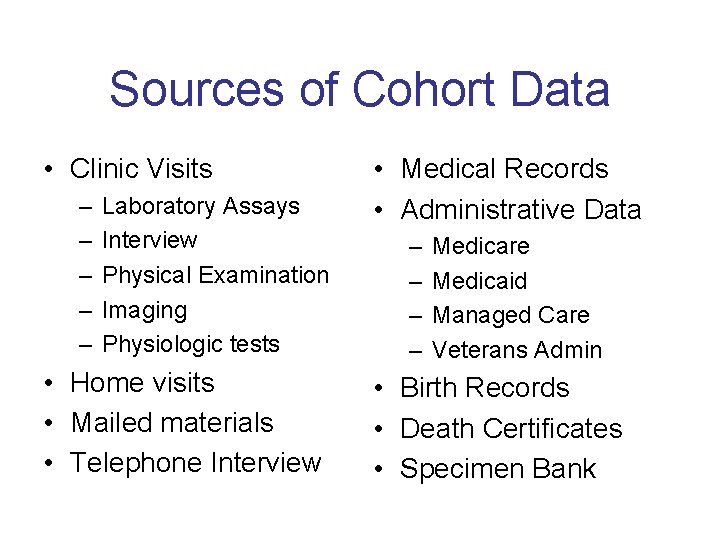 Sources of Cohort Data

• Clinic Visits
– Laboratory Assays
– Interview
– Physical Examination
– Imaging
– Physiologic tests
• Home visits
• Mailed materials
• Telephone Interview

• Medical Records
• Administrative Data
– Medicare
– Medicaid
– Managed Care
– Veterans Admin
• Birth Records
• Death Certificates
• Specimen Bank